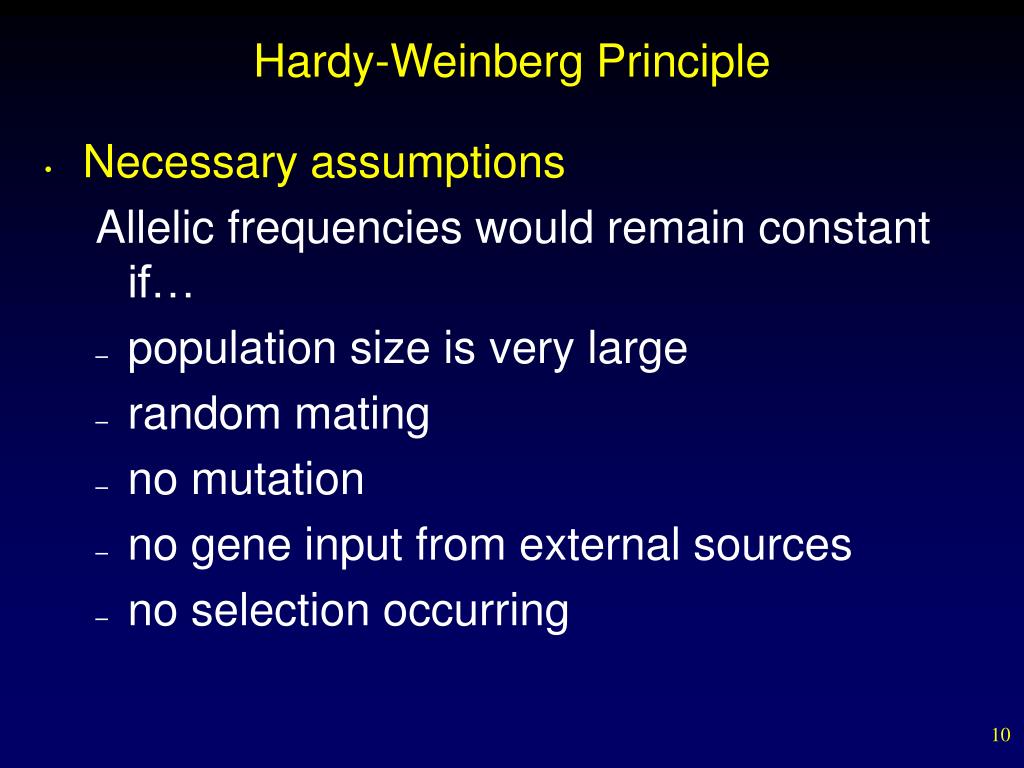 Hardy-Weinberg Principle

• Necessary assumptions

Allelic frequencies would remain constant if…

– population size is very large
– random mating
– no mutation
– no gene input from external sources
– no selection occurring

10